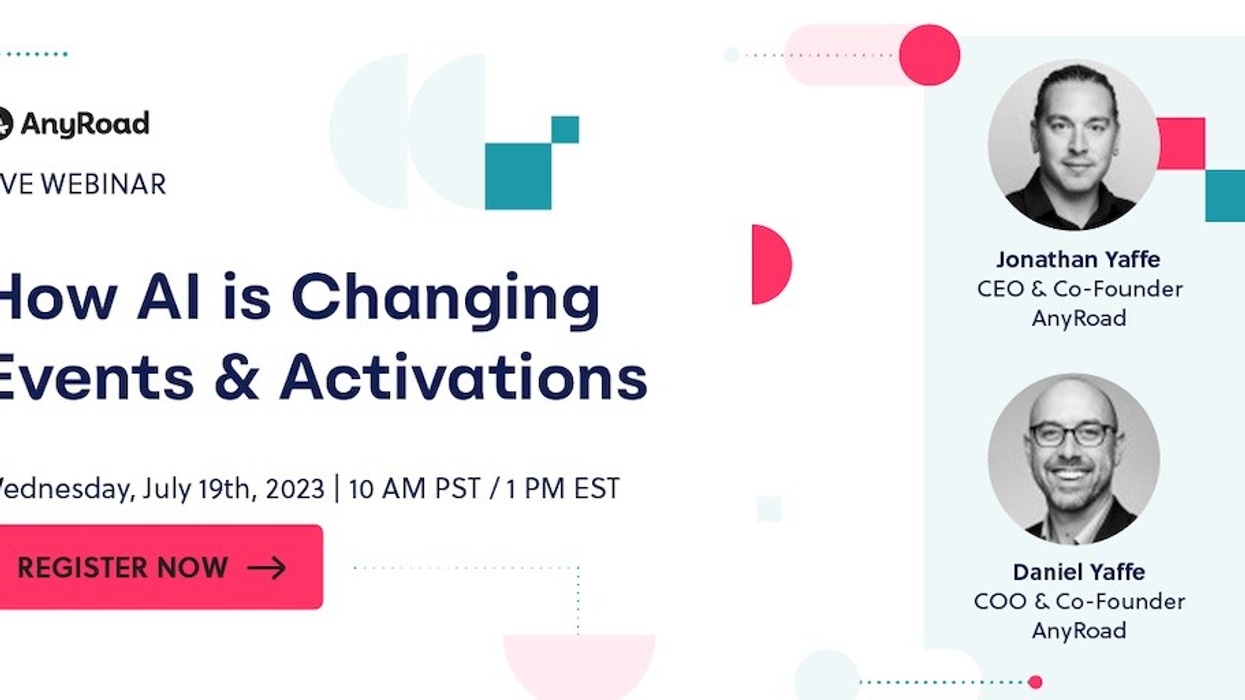 AnyRoad

VE WEBINAR

How AI is Changing Events & Activations

Wednesday, July 19th, 2023 | 10 AM PST / 1 PM EST

REGISTER NOW →

Jonathan Yaffe
CEO & Co-Founder
AnyRoad

Daniel Yaffe
COO & Co-Founder
AnyRoad